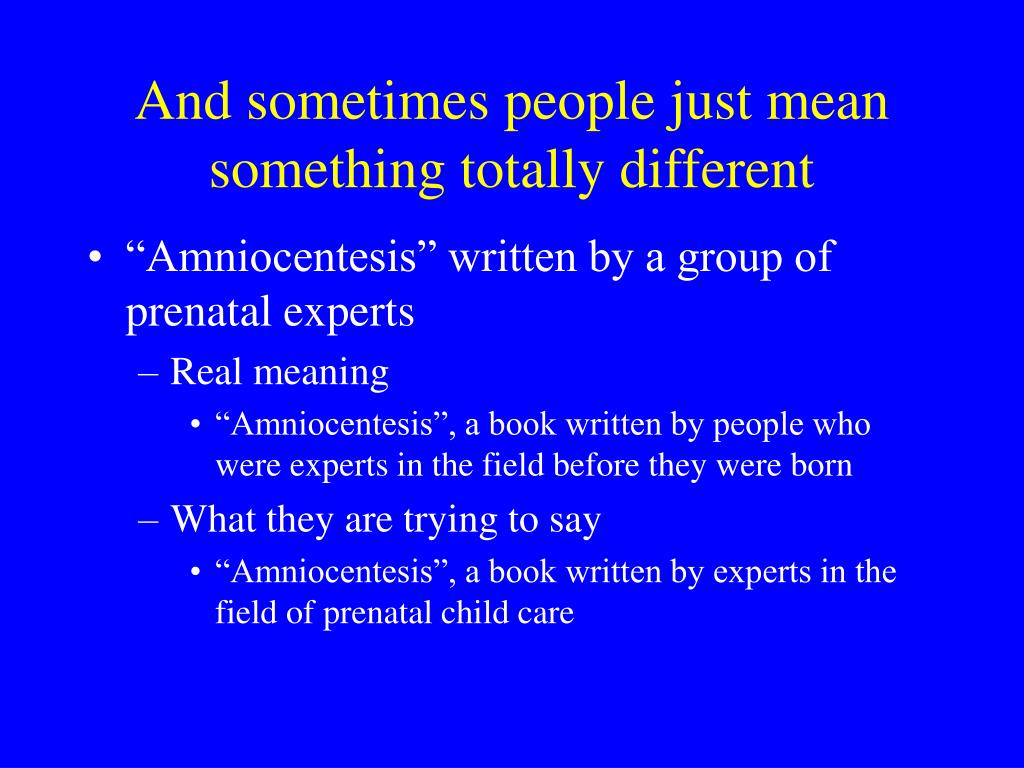 And sometimes people just mean something totally different

• “Amniocentesis” written by a group of prenatal experts
 – Real meaning
  • “Amniocentesis”, a book written by people who were experts in the field before they were born
 – What they are trying to say
  • “Amniocentesis”, a book written by experts in the field of prenatal child care